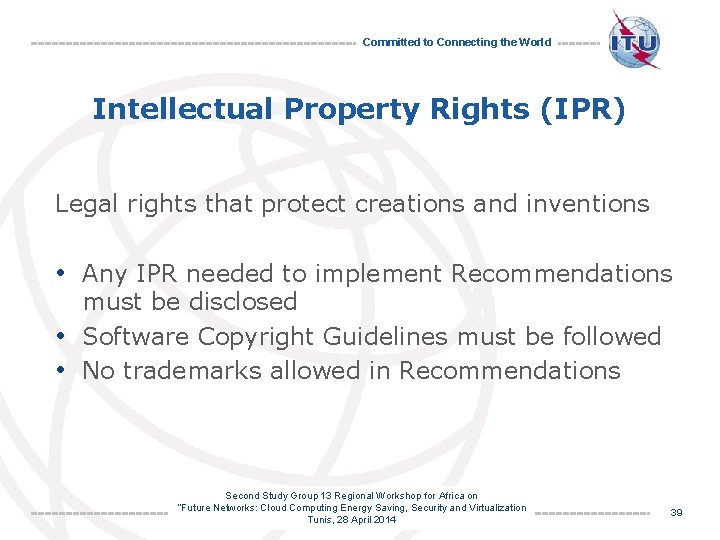 Committed to Connecting the World

ITU

Intellectual Property Rights (IPR)

Legal rights that protect creations and inventions

• Any IPR needed to implement Recommendations must be disclosed
• Software Copyright Guidelines must be followed
• No trademarks allowed in Recommendations

Second Study Group 13 Regional Workshop for Africa on "Future Networks: Cloud Computing Energy Saving, Security and Virtualization Tunis, 28 April 2014

39